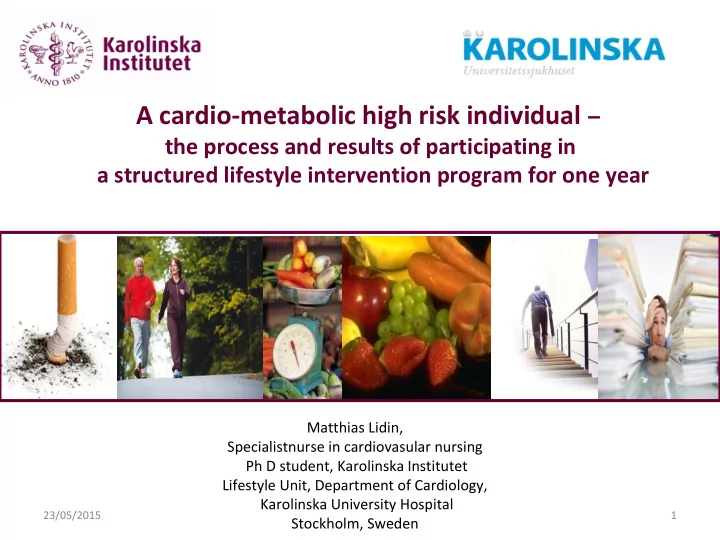 KAROLINSKA INSTITUTET ANNO 1810
Karolinska Institutet

KAROLINSKA
Universitetssjukhuset

A cardio-metabolic high risk individual –
the process and results of participating in
a structured lifestyle intervention program for one year

Matthias Lidin,
Specialistnurse in cardiovasular nursing
Ph D student, Karolinska Institutet
Lifestyle Unit, Department of Cardiology,
Karolinska University Hospital
Stockholm, Sweden

23/05/2015

1